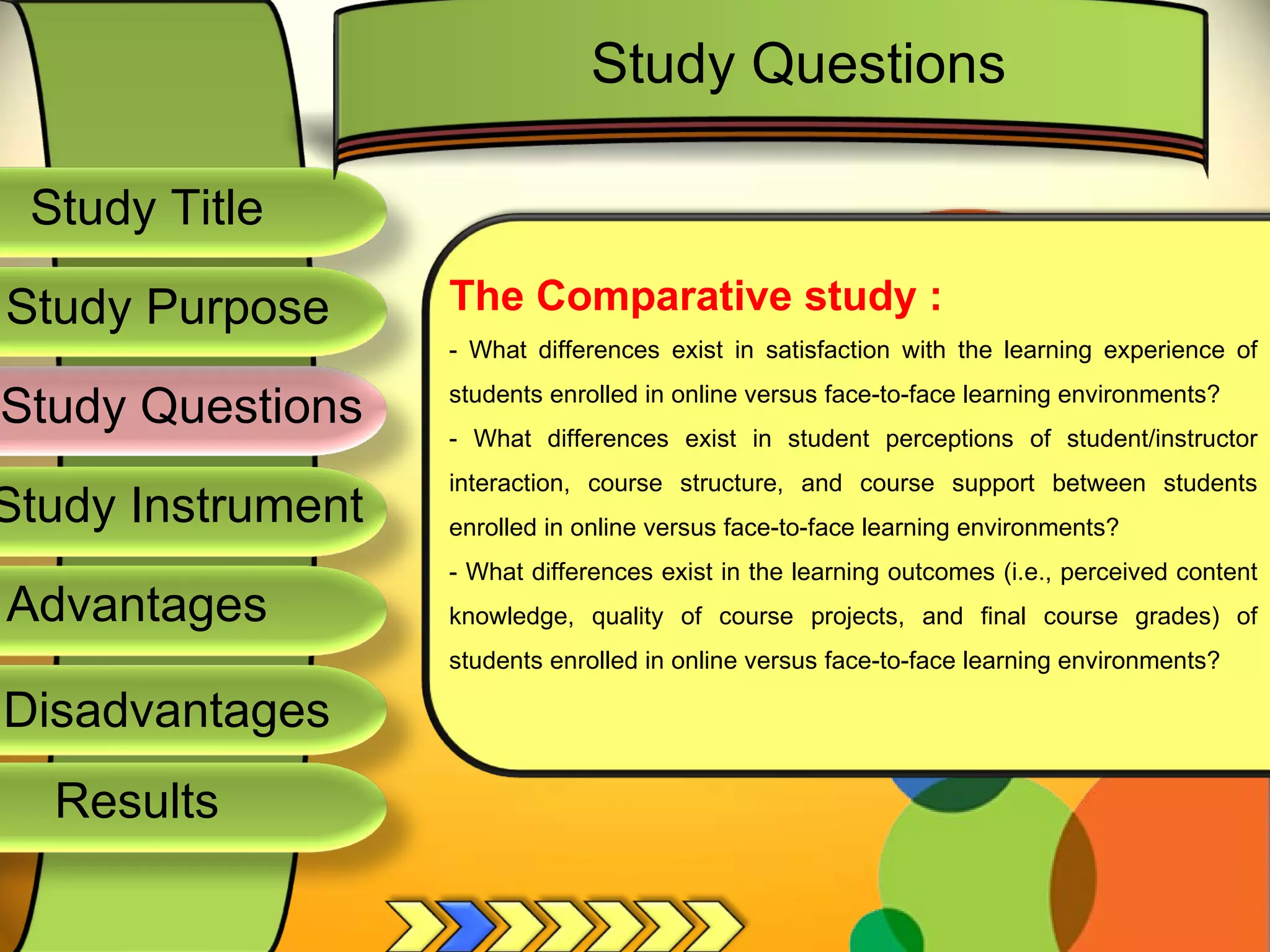 Study Questions

Study Title

Study Purpose

Study Questions

Study Instrument

Advantages

Disadvantages

Results

The Comparative study :

- What differences exist in satisfaction with the learning experience of students enrolled in online versus face-to-face learning environments?

- What differences exist in student perceptions of student/instructor interaction, course structure, and course support between students enrolled in online versus face-to-face learning environments?

- What differences exist in the learning outcomes (i.e., perceived content knowledge, quality of course projects, and final course grades) of students enrolled in online versus face-to-face learning environments?